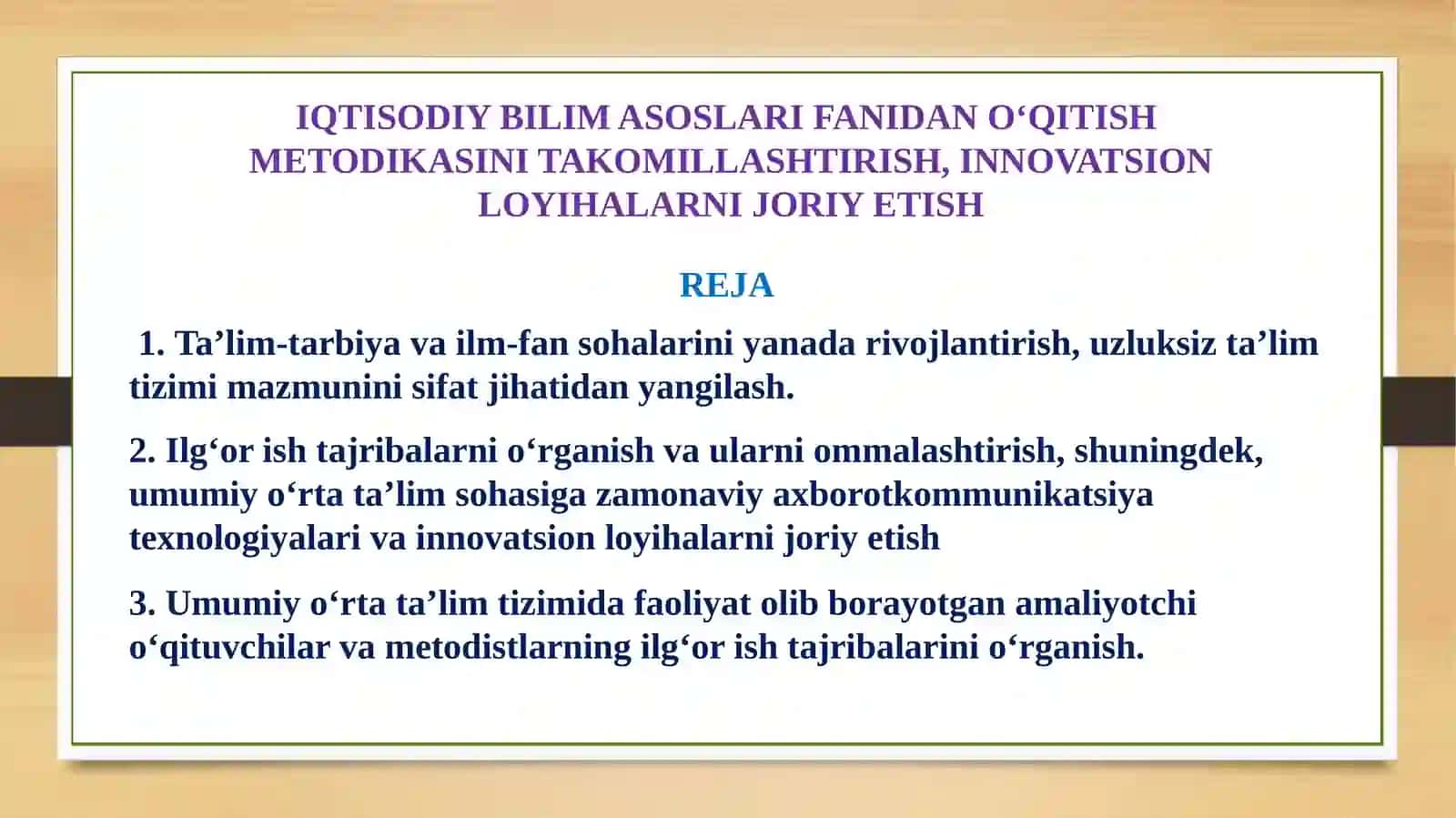 IQTISODIY BILIM ASOSLARI FANIDAN O‘QITISH METODIKASINI TAKOMILLASHTIRISH, INNOVATSION LOYIHALARNI JORIY ETISH

REJA

1. Ta’lim-tarbiya va ilm-fan sohalarini yanada rivojlantirish, uzluksiz ta’lim tizimi mazmunini sifat jihatidan yangilash.

2. Ilg‘or ish tajribalarni o‘rganish va ularni ommalashtirish, shuningdek, umumiy o‘rta ta’lim sohasiga zamonaviy axborotkommunikatsiya texnologiyalari va innovatsion loyihalarni joriy etish

3. Umumiy o‘rta ta’lim tizimida faoliyat olib borayotgan amaliyotchi o‘qituvchilar va metodistlarning ilg‘or ish tajribalarini o‘rganish.